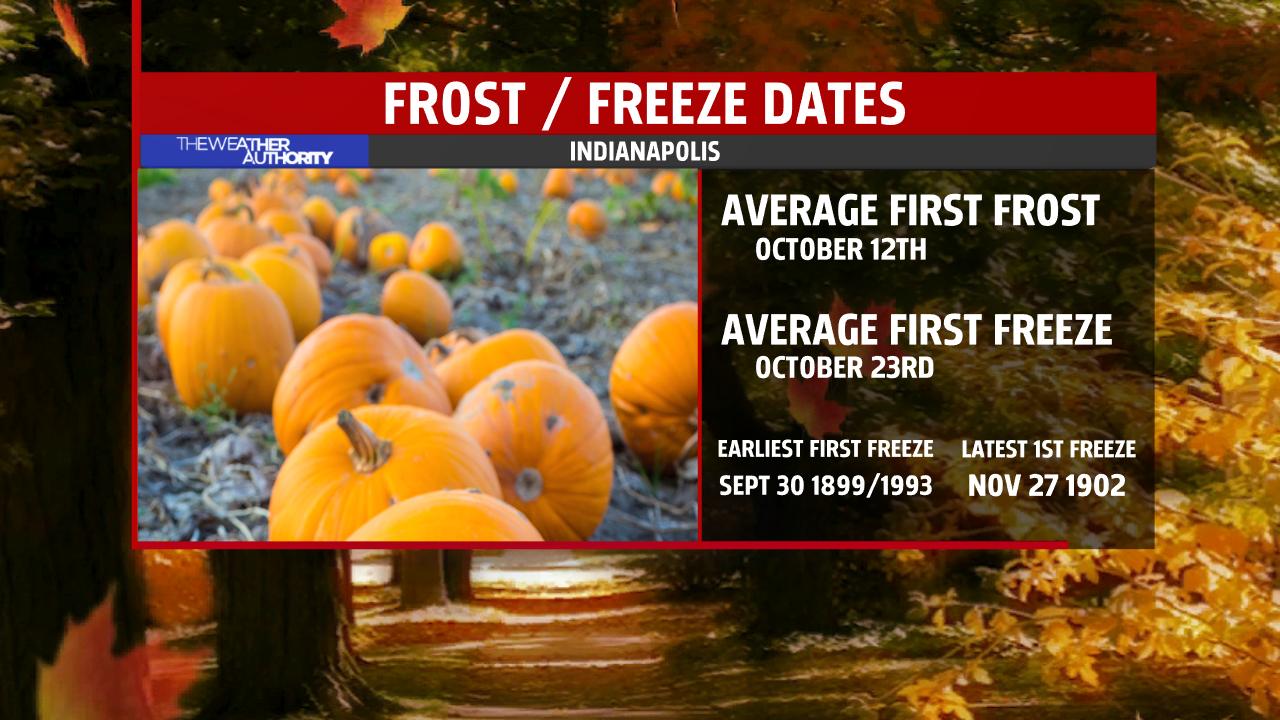 FROST / FREEZE DATES

THE WEATHER AUTHORITY

INDIANAPOLIS

AVERAGE FIRST FROST
OCTOBER 12TH

AVERAGE FIRST FREEZE
OCTOBER 23RD

EARLIEST FIRST FREEZE
SEPT 30 1899/1993

LATEST 1ST FREEZE
NOV 27 1902